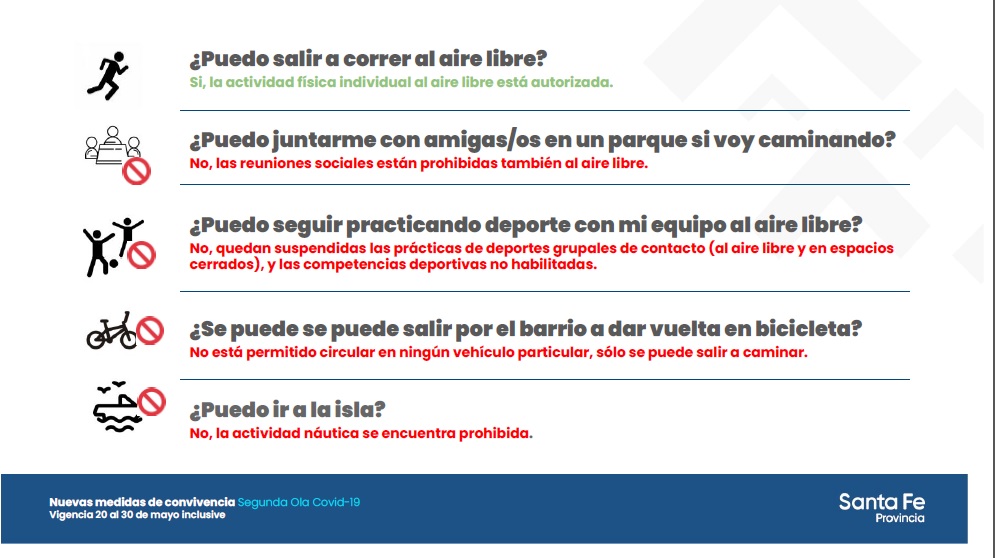 ¿Puedo salir a correr al aire libre?
Si, la actividad física individual al aire libre está autorizada.

¿Puedo juntarme con amigas/os en un parque si voy caminando?
No, las reuniones sociales están prohibidas también al aire libre.

¿Puedo seguir practicando deporte con mi equipo al aire libre?
No, quedan suspendidas las prácticas de deportes grupales de contacto (al aire libre y en espacios cerrados), y las competencias deportivas no habilitadas.

¿Se puede se puede salir por el barrio a dar vuelta en bicicleta?
No está permitido circular en ningún vehículo particular, sólo se puede salir a caminar.

¿Puedo ir a la isla?
No, la actividad náutica se encuentra prohibida.

Nuevas medidas de convivencia Segunda Ola Covid-19
Vigencia 20 al 30 de mayo inclusive

Santa Fe
Provincia